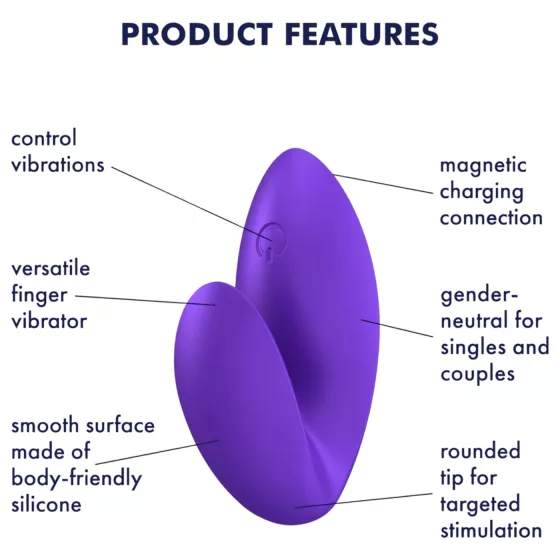 PRODUCT FEATURES

control vibrations

versatile finger vibrator

smooth surface made of body-friendly silicone

magnetic charging connection

gender-neutral for singles and couples

rounded tip for targeted stimulation